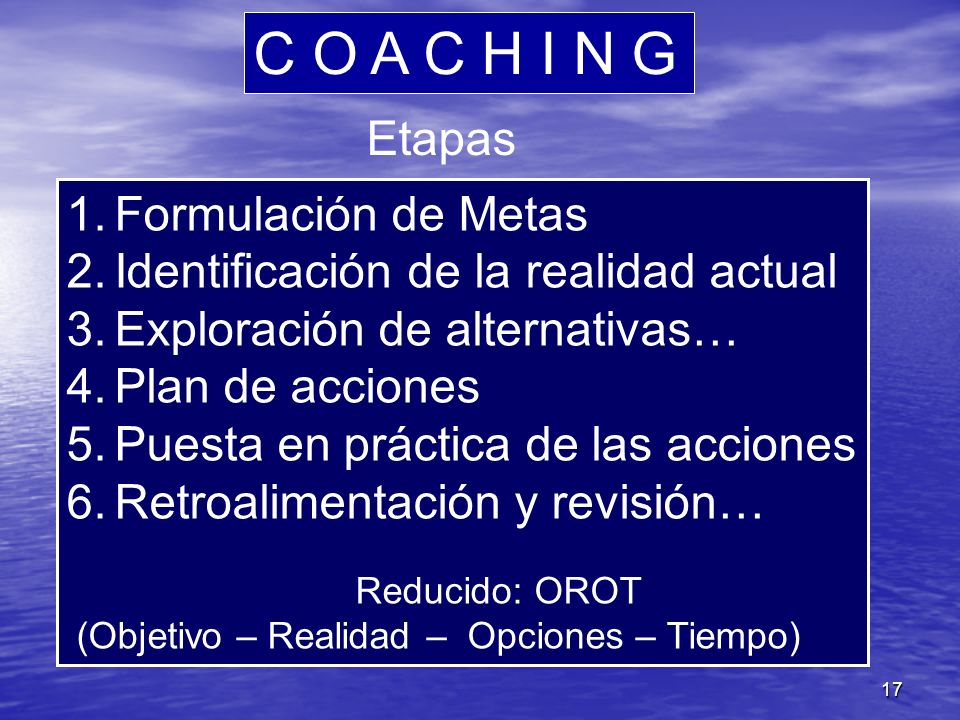 C O A C H I N G

Etapas

1. Formulación de Metas
2. Identificación de la realidad actual
3. Exploración de alternativas…
4. Plan de acciones
5. Puesta en práctica de las acciones
6. Retroalimentación y revisión…

Reducido: OROT
(Objetivo – Realidad – Opciones – Tiempo)

17